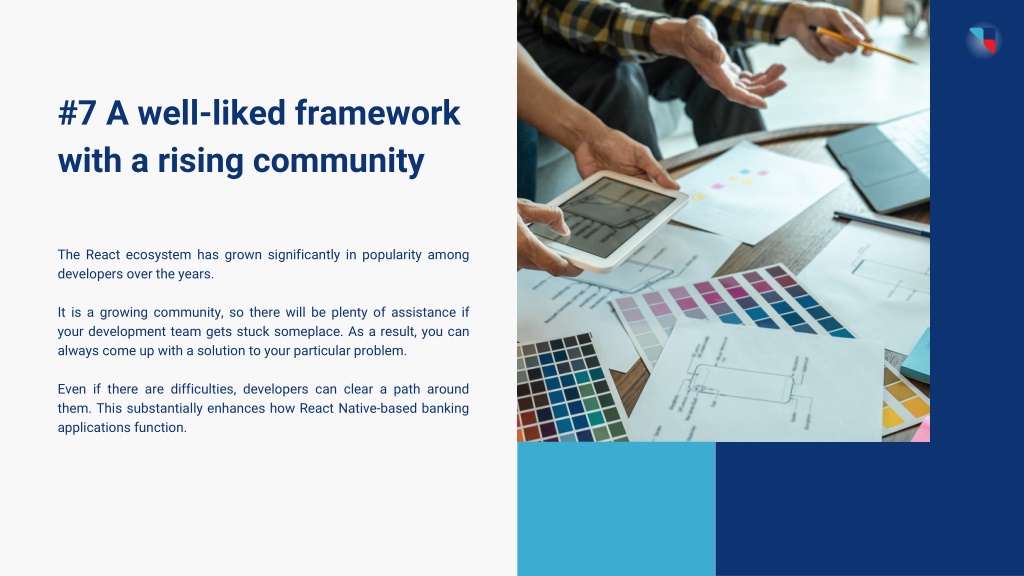 #7 A well-liked framework with a rising community

The React ecosystem has grown significantly in popularity among developers over the years.

It is a growing community, so there will be plenty of assistance if your development team gets stuck someplace. As a result, you can always come up with a solution to your particular problem.

Even if there are difficulties, developers can clear a path around them. This substantially enhances how React Native-based banking applications function.